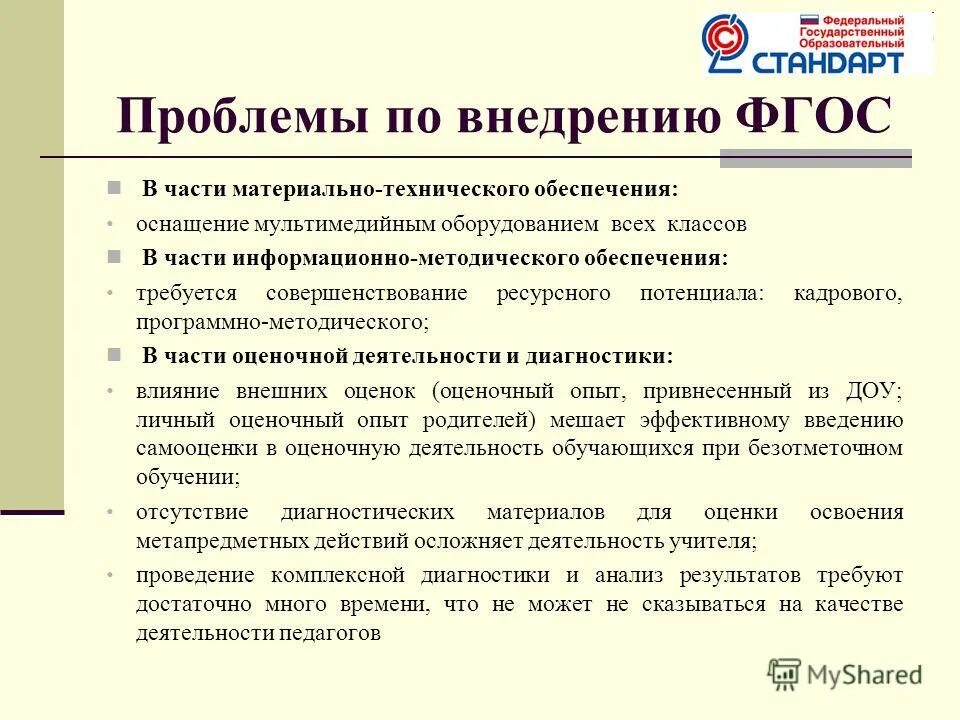 Федеральный Государственный Образовательный СТАНДАРТ

Проблемы по внедрению ФГОС

В части материально-технического обеспечения:

• оснащение мультимедийным оборудованием всех классов

В части информационно-методического обеспечения:

• требуется совершенствование ресурсного потенциала: кадрового, программно-методического;

В части оценочной деятельности и диагностики:

• влияние внешних оценок (оценочный опыт, привнесенный из ДОУ; личный оценочный опыт родителей) мешает эффективному введению самооценки в оценочную деятельность обучающихся при безотметочном обучении;

• отсутствие диагностических материалов для оценки освоения метапредметных действий осложняет деятельность учителя;

• проведение комплексной диагностики и анализ результатов требуют достаточно много времени, что не может не сказываться на качестве деятельности педагогов

MyShared